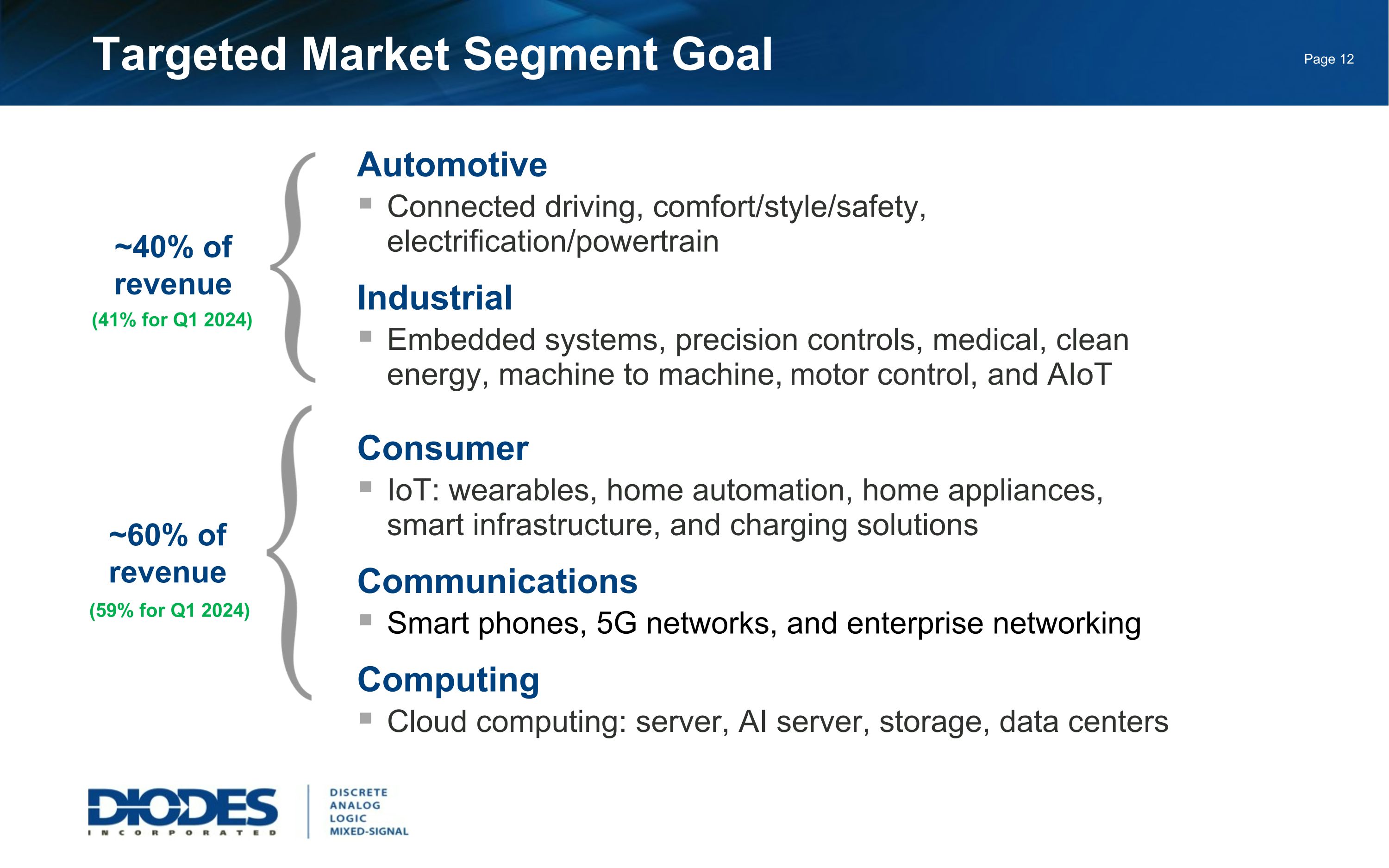 Targeted Market Segment Goal

Page 12

~40% of revenue
(41% for Q1 2024)

Automotive
▪ Connected driving, comfort/style/safety, electrification/powertrain

Industrial
▪ Embedded systems, precision controls, medical, clean energy, machine to machine, motor control, and AIoT

~60% of revenue
(59% for Q1 2024)

Consumer
▪ IoT: wearables, home automation, home appliances, smart infrastructure, and charging solutions

Communications
▪ Smart phones, 5G networks, and enterprise networking

Computing
▪ Cloud computing: server, AI server, storage, data centers

DIODES
INCORPORATED

DISCRETE
ANALOG
LOGIC
MIXED-SIGNAL